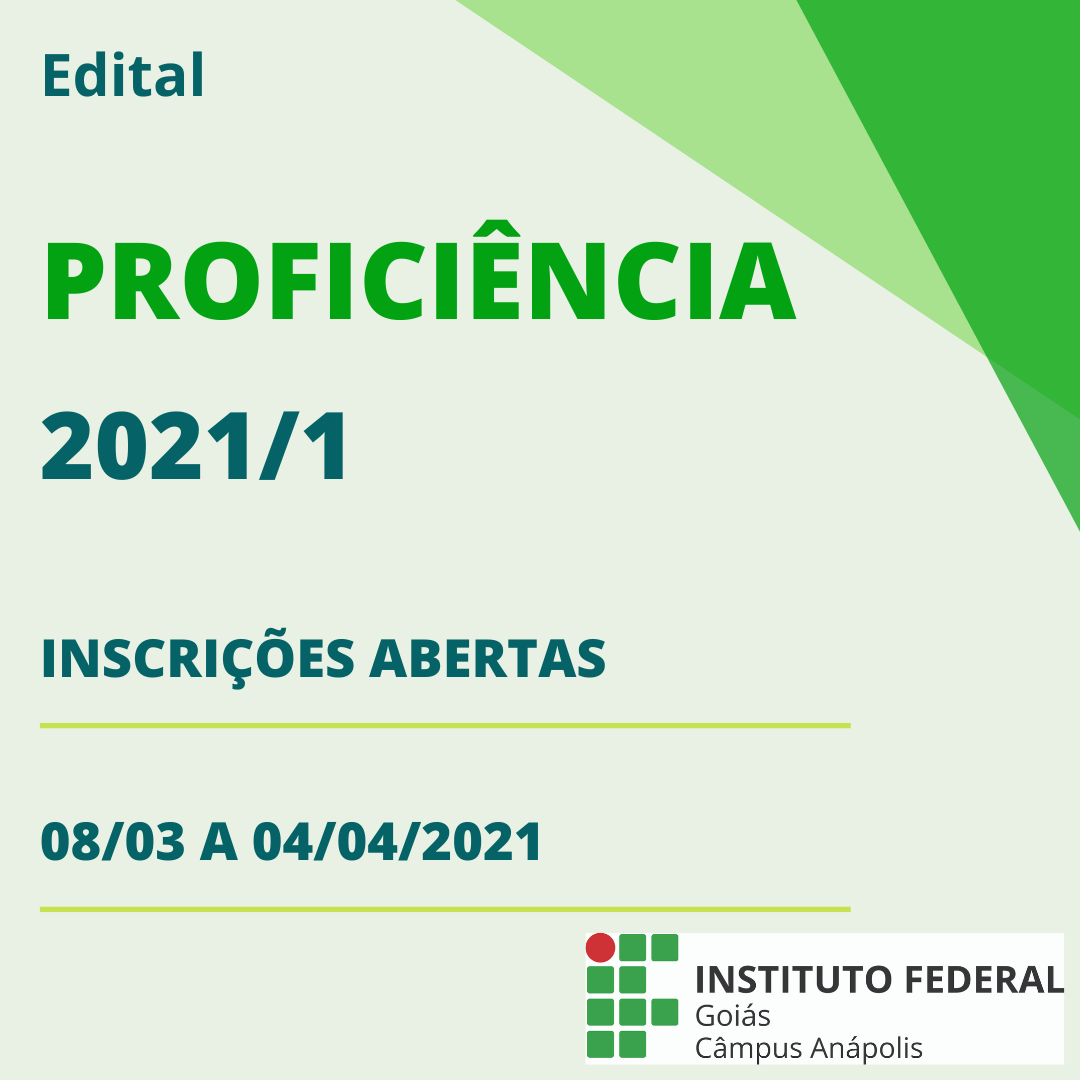 Edital

PROFICIÊNCIA

2021/1

INSCRIÇÕES ABERTAS

08/03 A 04/04/2021

INSTITUTO FEDERAL
Goiás
Câmpus Anápolis